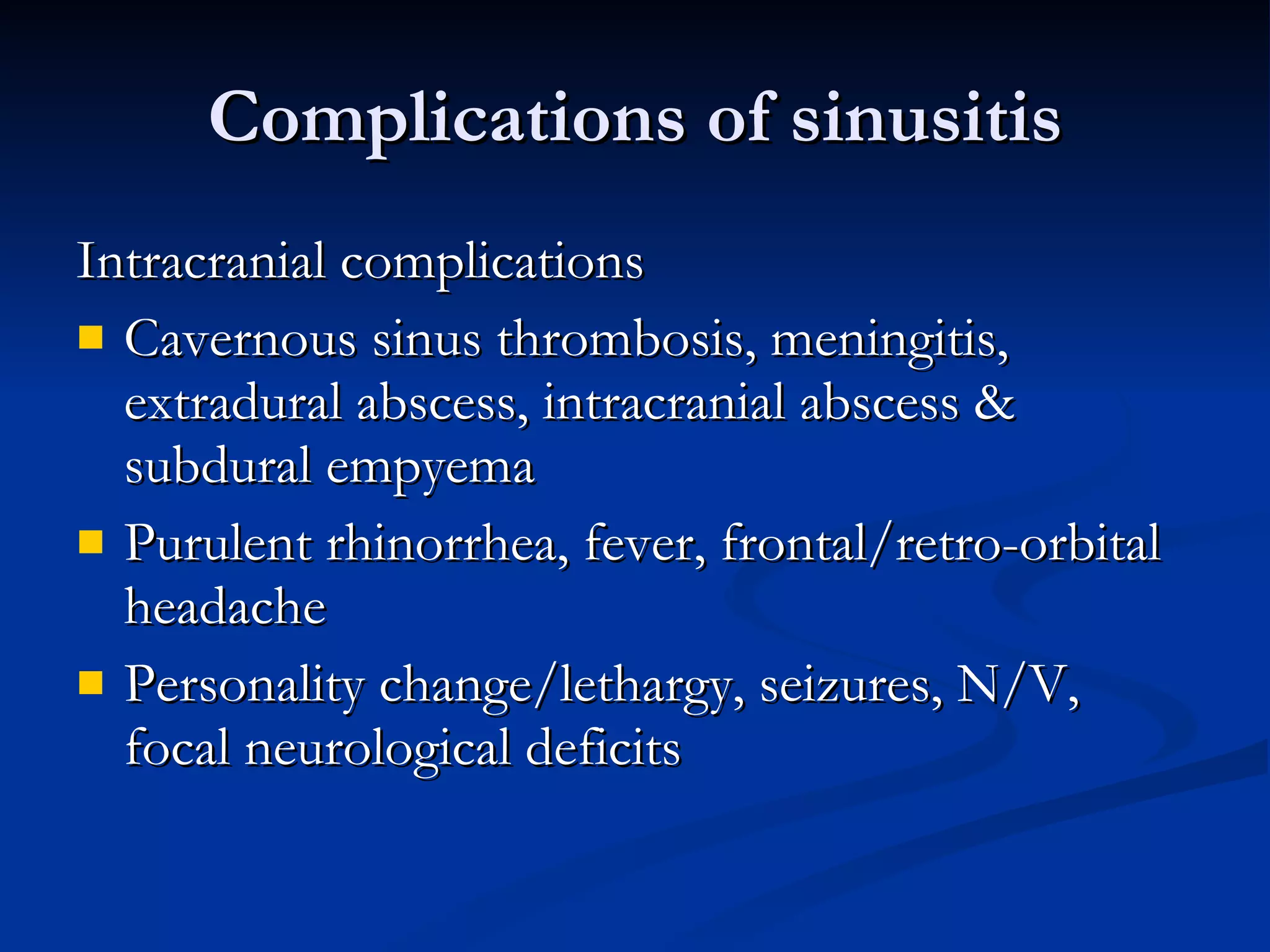 Complications of sinusitis

Intracranial complications

- Cavernous sinus thrombosis, meningitis, extradural abscess, intracranial abscess & subdural empyema
- Purulent rhinorrhea, fever, frontal/retro-orbital headache
- Personality change/lethargy, seizures, N/V, focal neurological deficits